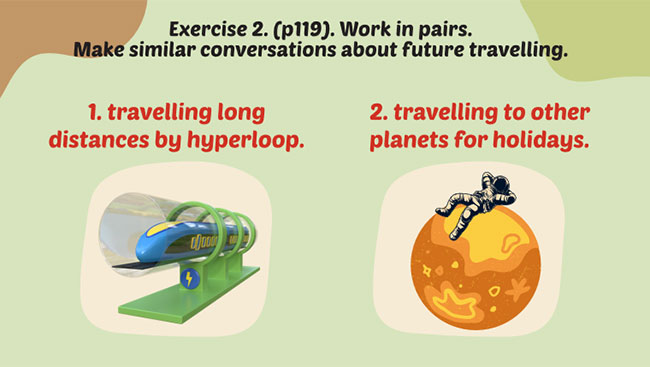 Exercise 2. (p119). Work in pairs.
Make similar conversations about future travelling.

1. travelling long distances by hyperloop.

2. travelling to other planets for holidays.